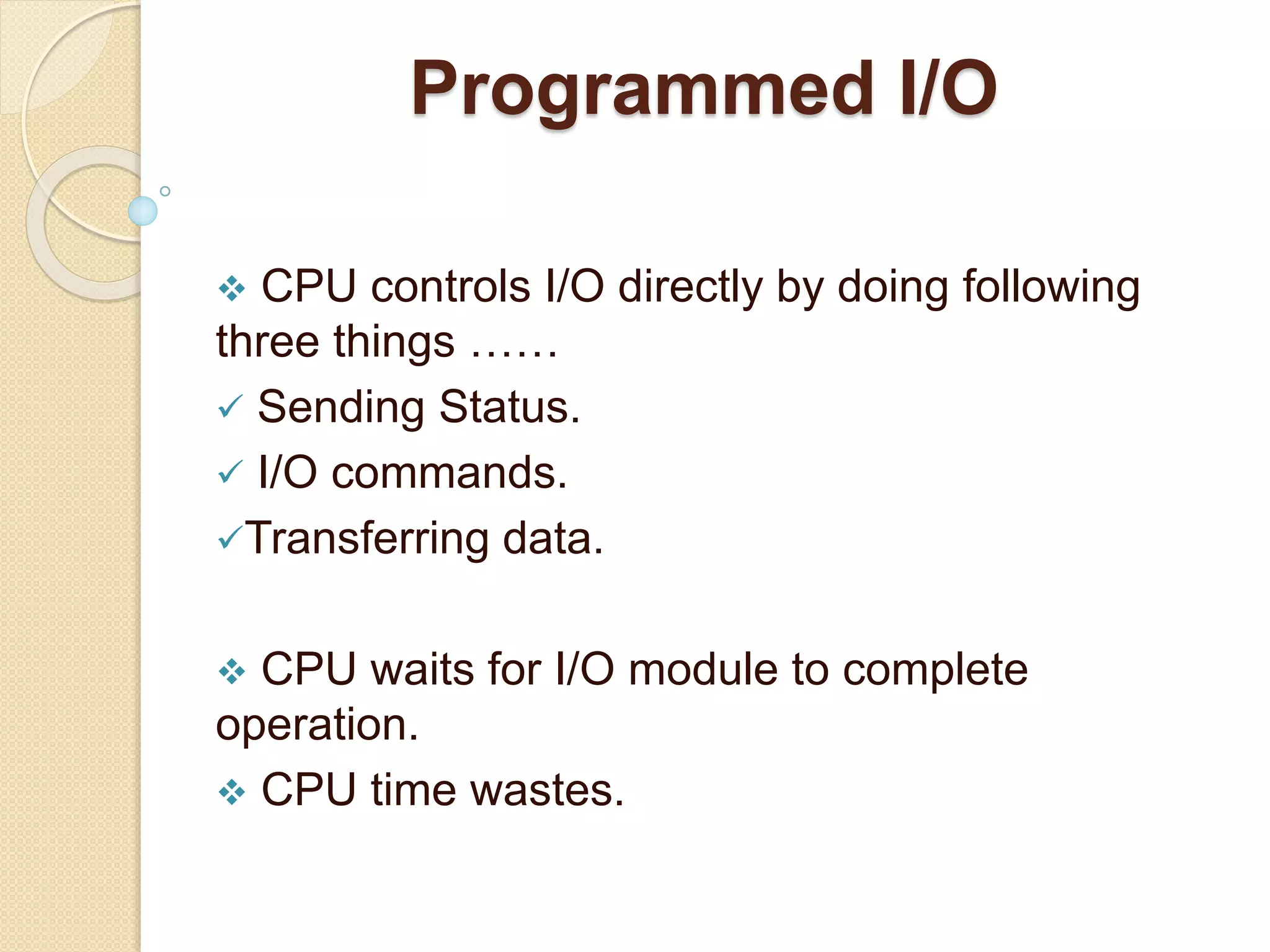 Programmed I/O

❖ CPU controls I/O directly by doing following three things ……

✓ Sending Status.

✓ I/O commands.

✓Transferring data.

❖ CPU waits for I/O module to complete operation.

❖ CPU time wastes.